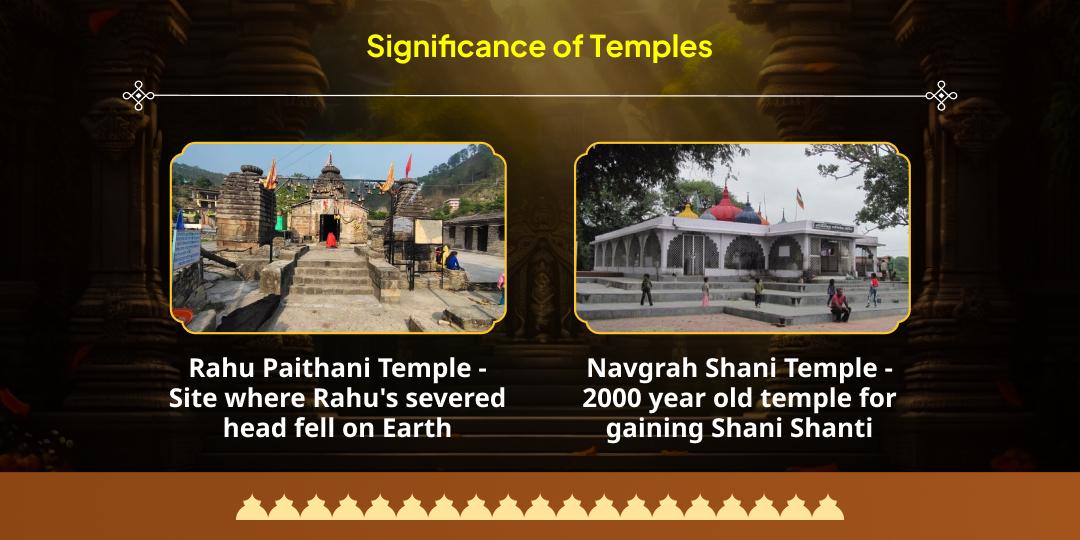 Significance of Temples

Rahu Paithani Temple - Site where Rahu's severed head fell on Earth

Navgrah Shani Temple - 2000 year old temple for gaining Shani Shanti